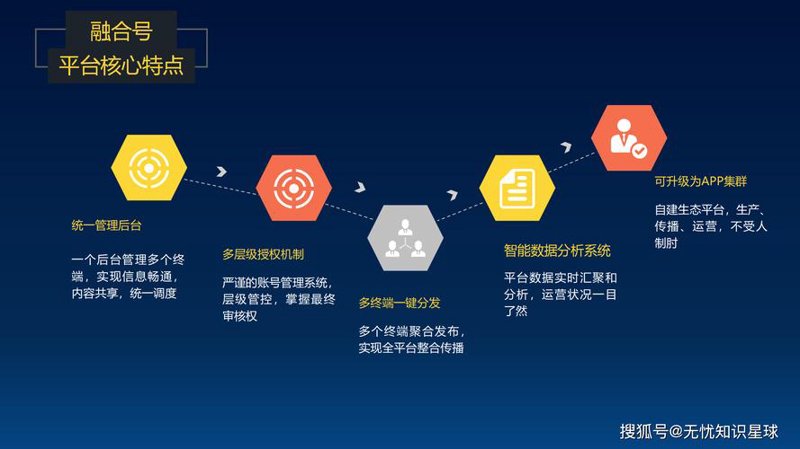 融合号
平台核心特点

统一管理后台

一个后台管理多个终端，实现信息畅通，内容共享，统一调度

多层级授权机制

严谨的账号管理系统，层级管控，掌握最终审核权

多终端一键分发

多个终端聚合发布，实现全平台整合传播

智能数据分析系统

平台数据实时汇聚和分析，运营状况一目了然

可升级为APP集群

自建生态平台，生产、传播、运营，不受人制肘

搜狐号@无忧知识星球